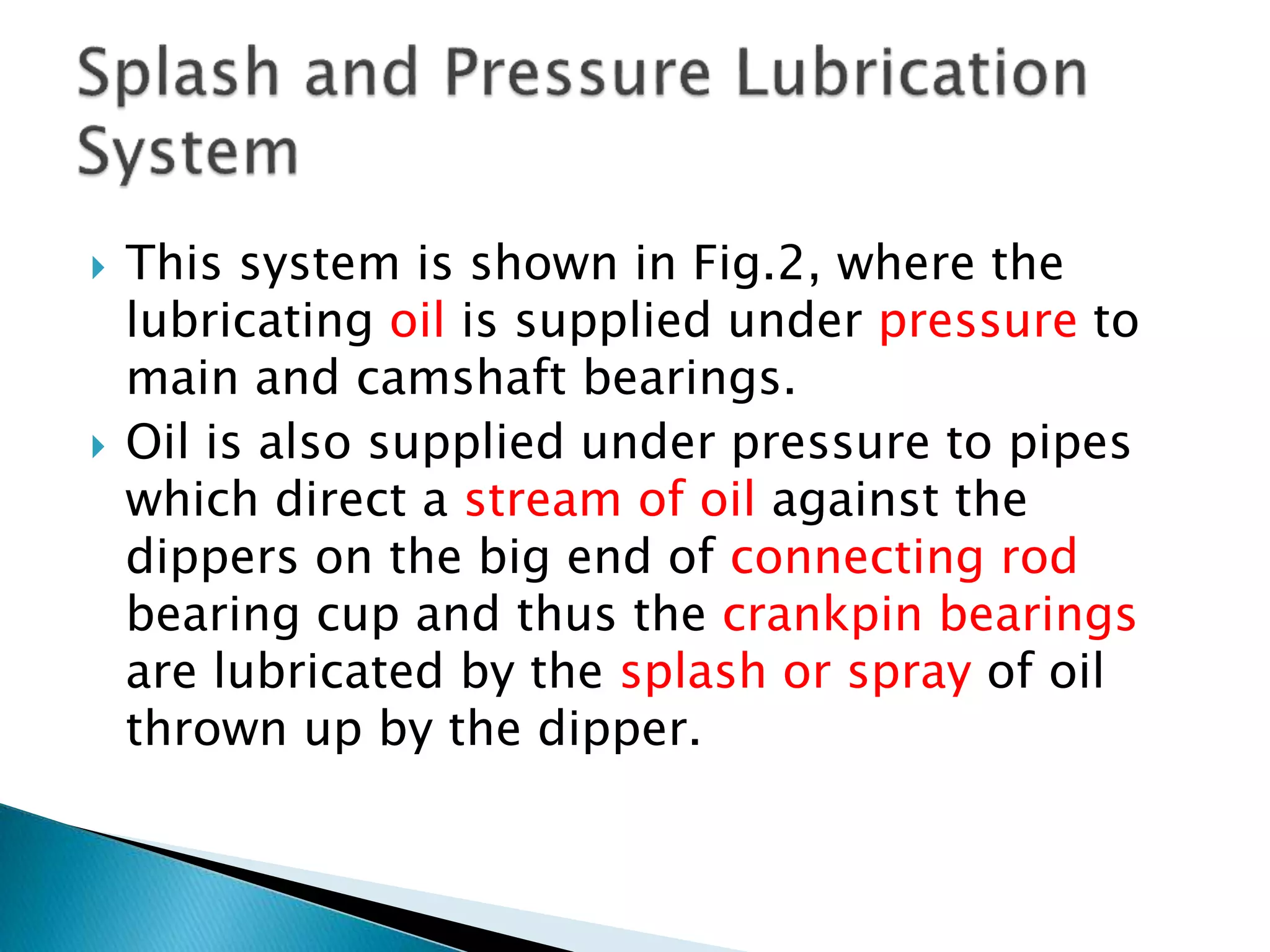 Splash and Pressure Lubrication System

This system is shown in Fig.2, where the lubricating oil is supplied under pressure to main and camshaft bearings.

Oil is also supplied under pressure to pipes which direct a stream of oil against the dippers on the big end of connecting rod bearing cup and thus the crankpin bearings are lubricated by the splash or spray of oil thrown up by the dipper.